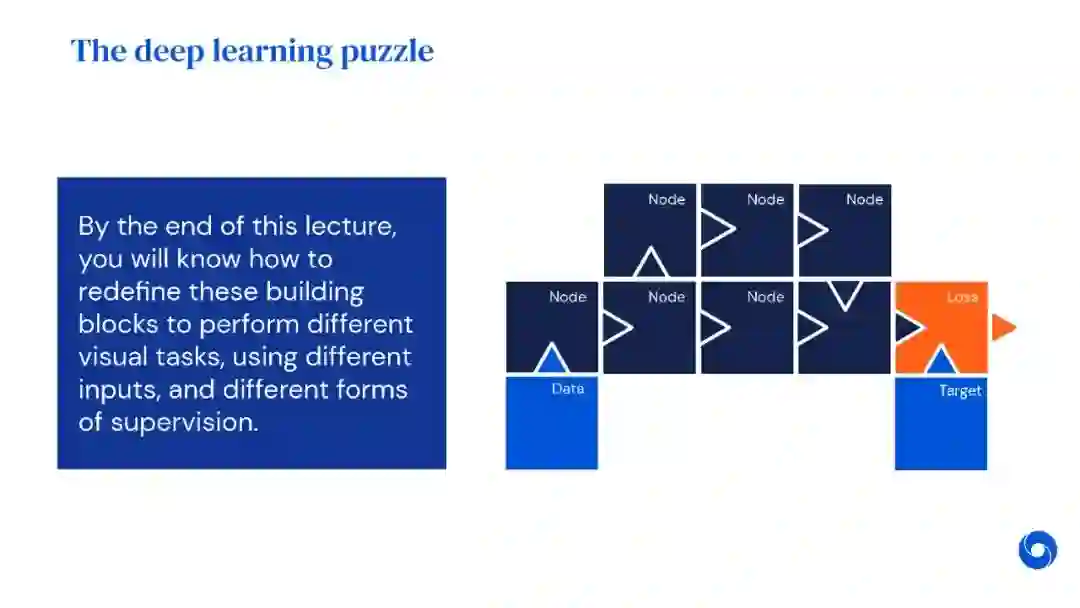 The deep learning puzzle

By the end of this lecture, you will know how to redefine these building blocks to perform different visual tasks, using different inputs, and different forms of supervision.

Node

Node

Node

Node

Node

Node

Loss

Data

Target